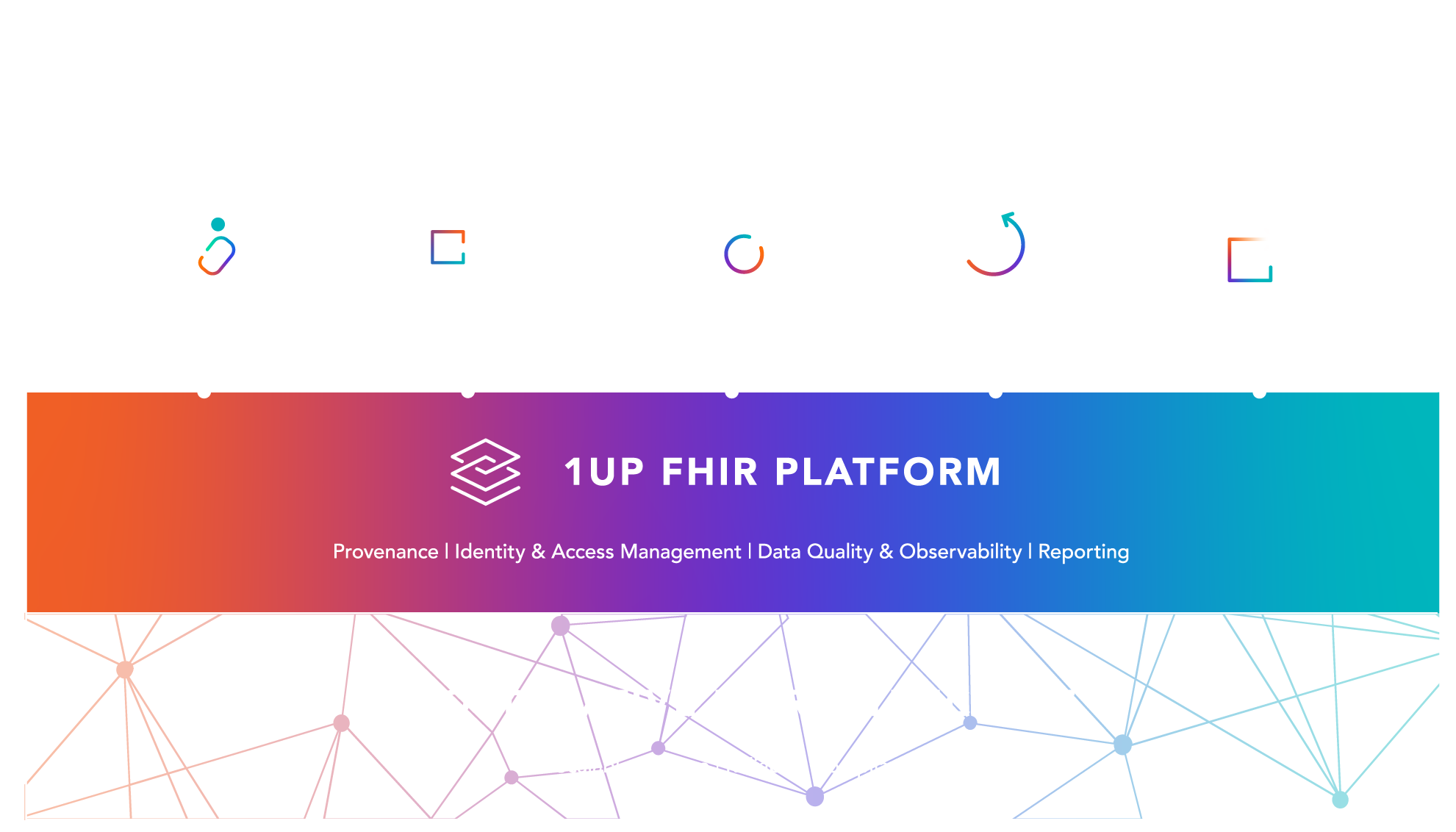 1UP FHIR PLATFORM

Provenance | Identity & Access Management | Data Quality & Observability | Reporting